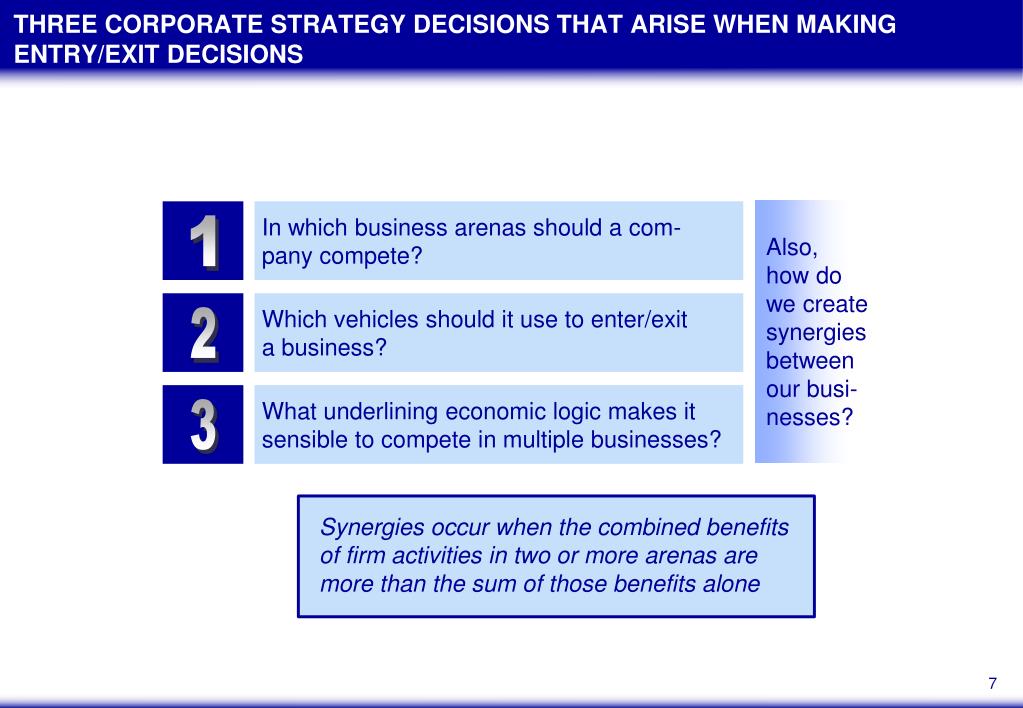 THREE CORPORATE STRATEGY DECISIONS THAT ARISE WHEN MAKING ENTRY/EXIT DECISIONS

1

In which business arenas should a company compete?

2

Which vehicles should it use to enter/exit a business?

3

What underlining economic logic makes it sensible to compete in multiple businesses?

Also, how do we create synergies between our businesses?

Synergies occur when the combined benefits of firm activities in two or more arenas are more than the sum of those benefits alone

7